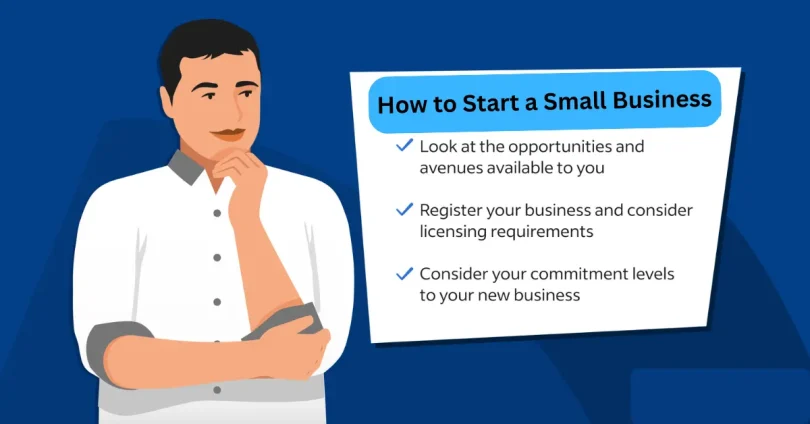 How to Start a Small Business

✓ Look at the opportunities and avenues available to you

✓ Register your business and consider licensing requirements

✓ Consider your commitment levels to your new business